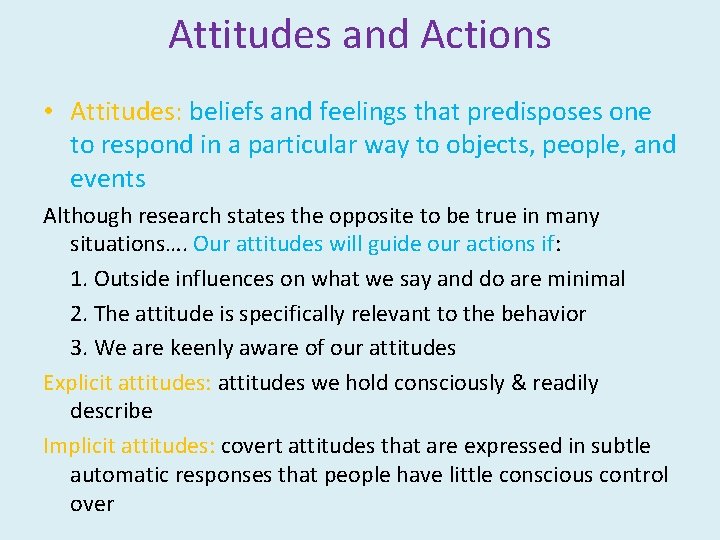 Attitudes and Actions

• Attitudes: beliefs and feelings that predisposes one to respond in a particular way to objects, people, and events

Although research states the opposite to be true in many situations…. Our attitudes will guide our actions if:

1. Outside influences on what we say and do are minimal

2. The attitude is specifically relevant to the behavior

3. We are keenly aware of our attitudes

Explicit attitudes: attitudes we hold consciously & readily describe

Implicit attitudes: covert attitudes that are expressed in subtle automatic responses that people have little conscious control over